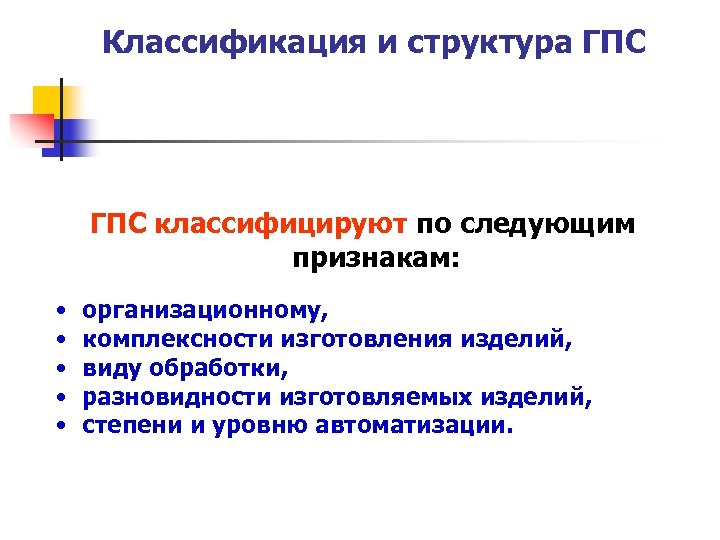 Классификация и структура ГПС

ГПС классифицируют по следующим признакам:

• организационному,
• комплексности изготовления изделий,
• виду обработки,
• разновидности изготовляемых изделий,
• степени и уровню автоматизации.